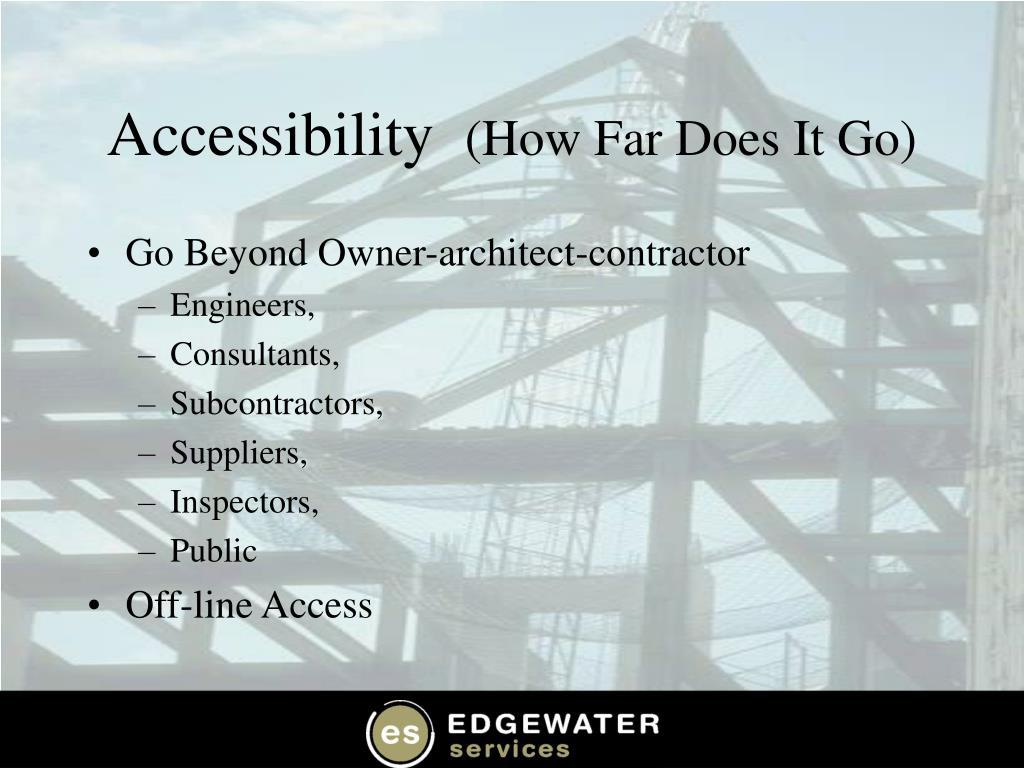 Accessibility (How Far Does It Go)

• Go Beyond Owner-architect-contractor
– Engineers,
– Consultants,
– Subcontractors,
– Suppliers,
– Inspectors,
– Public
• Off-line Access

es EDGEWATER services